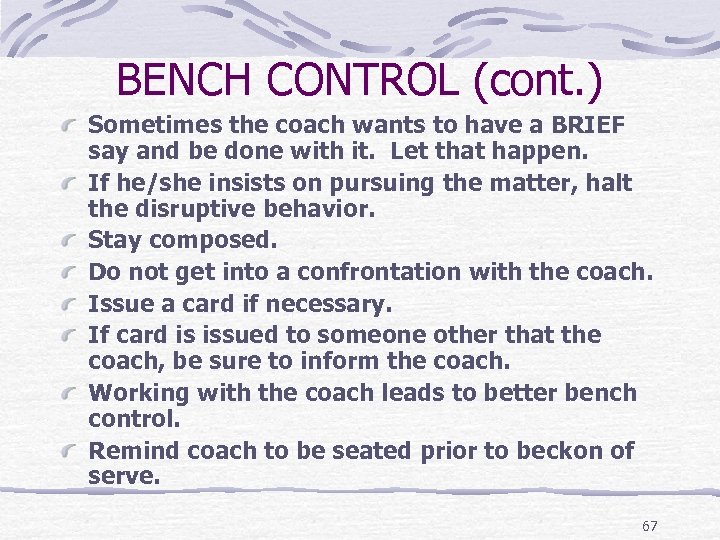 BENCH CONTROL (cont.)

Sometimes the coach wants to have a BRIEF say and be done with it. Let that happen.

If he/she insists on pursuing the matter, halt the disruptive behavior.

Stay composed.

Do not get into a confrontation with the coach.

Issue a card if necessary.

If card is issued to someone other that the coach, be sure to inform the coach.

Working with the coach leads to better bench control.

Remind coach to be seated prior to beckon of serve.

67